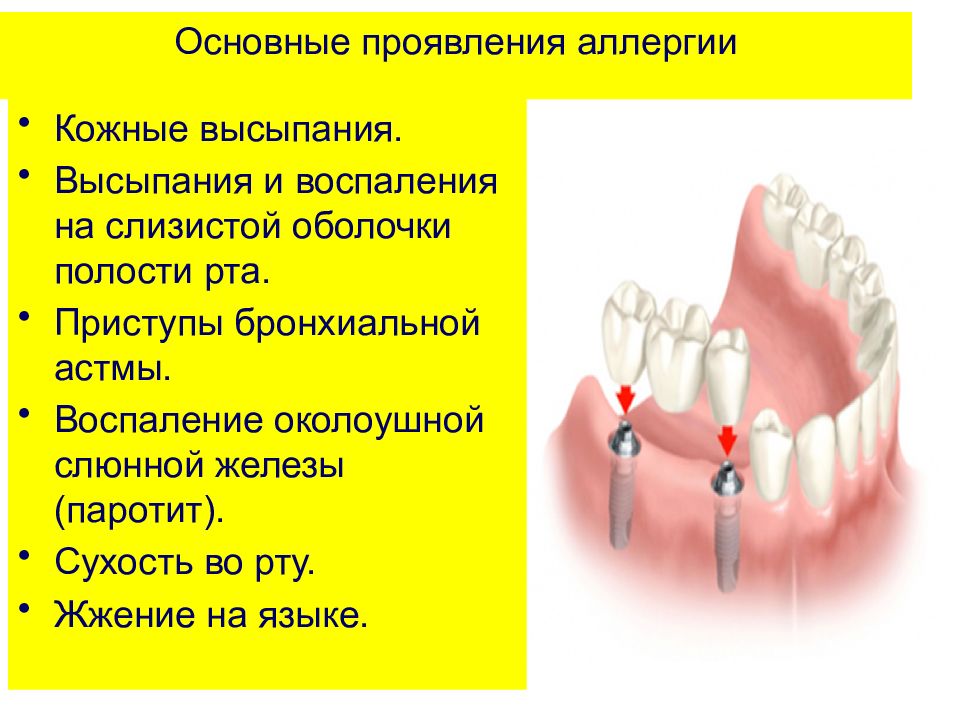 Основные проявления аллергии

• Кожные высыпания.
• Высыпания и воспаления на слизистой оболочки полости рта.
• Приступы бронхиальной астмы.
• Воспаление околоушной слюнной железы (паротит).
• Сухость во рту.
• Жжение на языке.